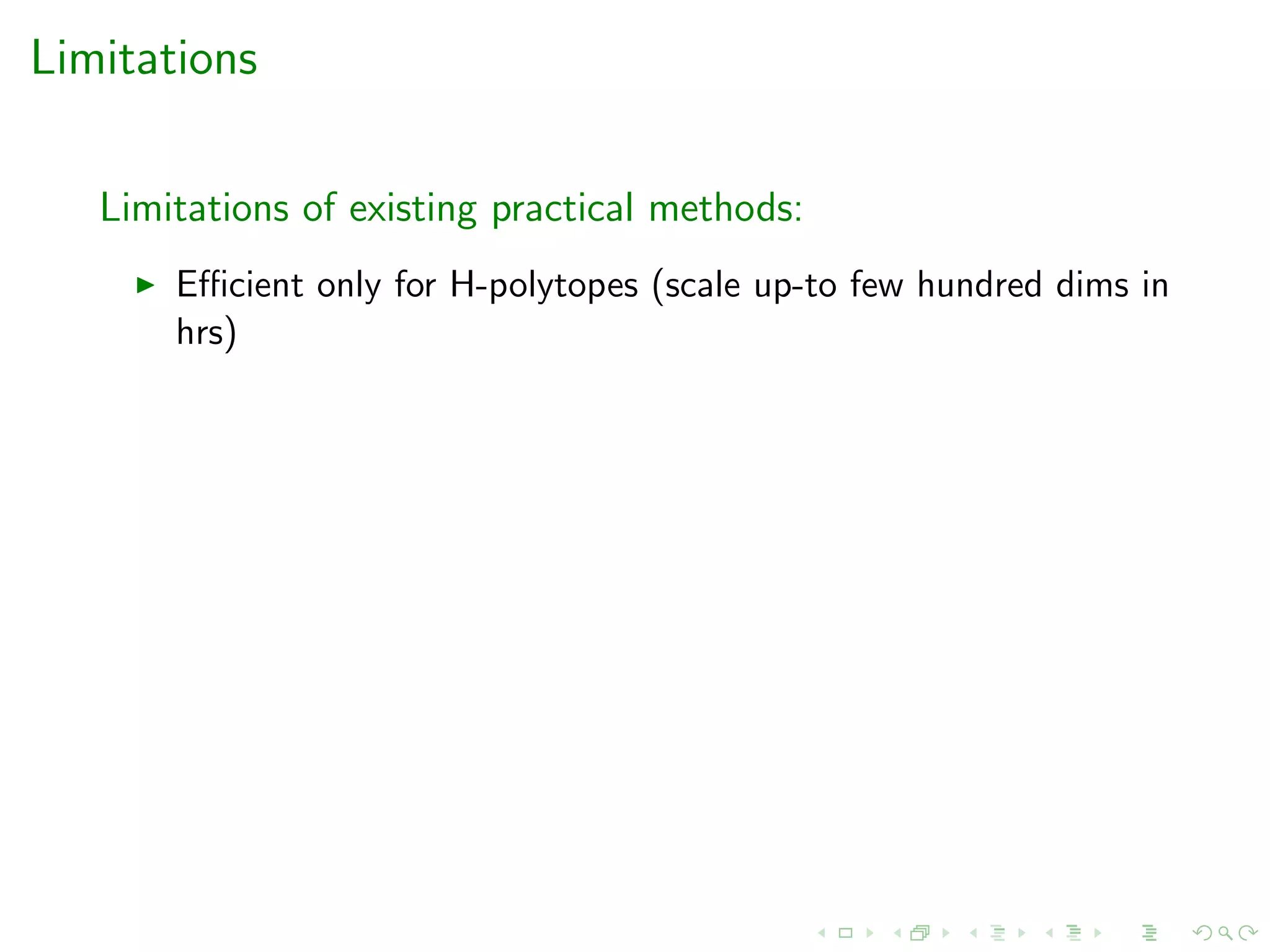 Limitations

Limitations of existing practical methods:

▶ Efficient only for H-polytopes (scale up-to few hundred dims in hrs)